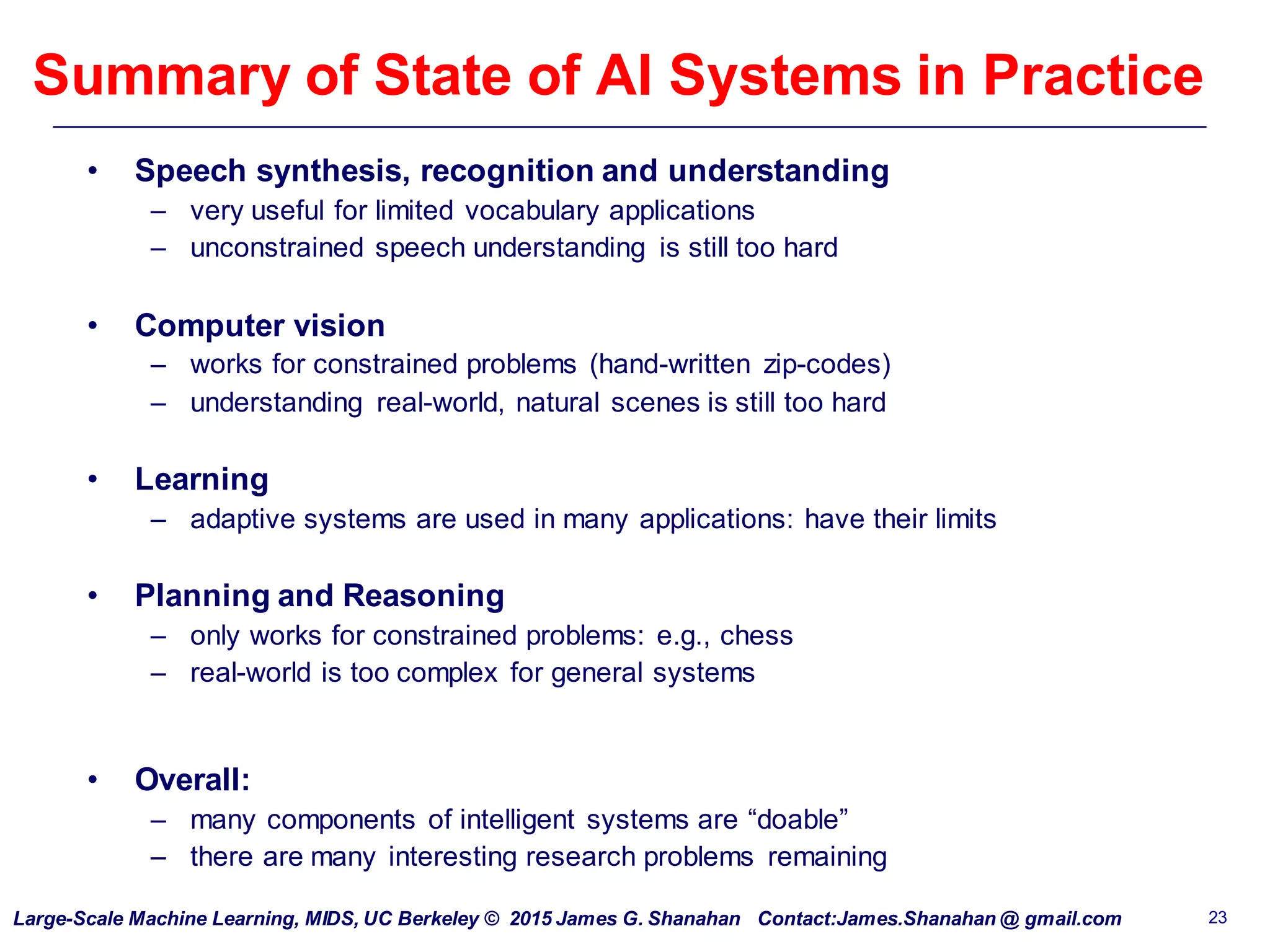 Summary of State of AI Systems in Practice

• Speech synthesis, recognition and understanding
– very useful for limited vocabulary applications
– unconstrained speech understanding is still too hard

• Computer vision
– works for constrained problems (hand-written zip-codes)
– understanding real-world, natural scenes is still too hard

• Learning
– adaptive systems are used in many applications: have their limits

• Planning and Reasoning
– only works for constrained problems: e.g., chess
– real-world is too complex for general systems

• Overall:
– many components of intelligent systems are “doable”
– there are many interesting research problems remaining

Large-Scale Machine Learning, MIDS, UC Berkeley © 2015 James G. Shanahan Contact:James.Shanahan @ gmail.com

23